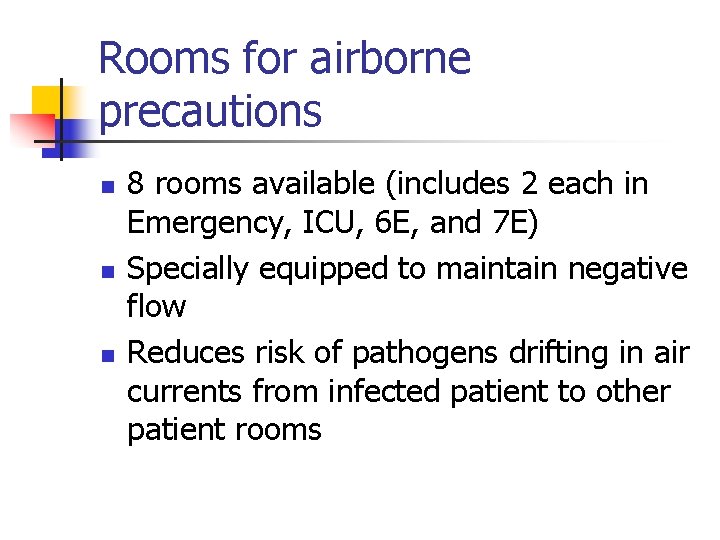 Rooms for airborne precautions

- 8 rooms available (includes 2 each in Emergency, ICU, 6E, and 7E)
- Specially equipped to maintain negative flow
- Reduces risk of pathogens drifting in air currents from infected patient to other patient rooms